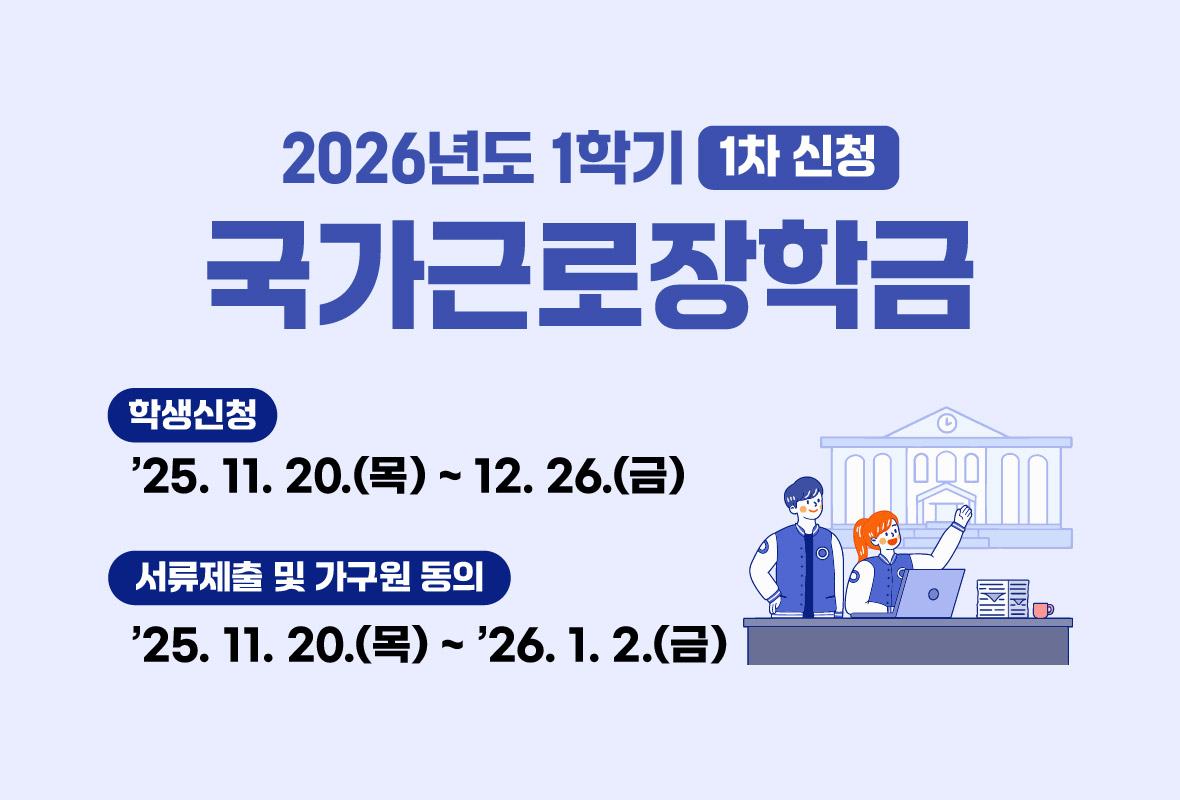 2026년도 1학기 1차 신청

국가근로장학금

학생신청

’25. 11. 20.(목) ~ 12. 26.(금)

서류제출 및 가구원 동의

’25. 11. 20.(목) ~ ’26. 1. 2.(금)